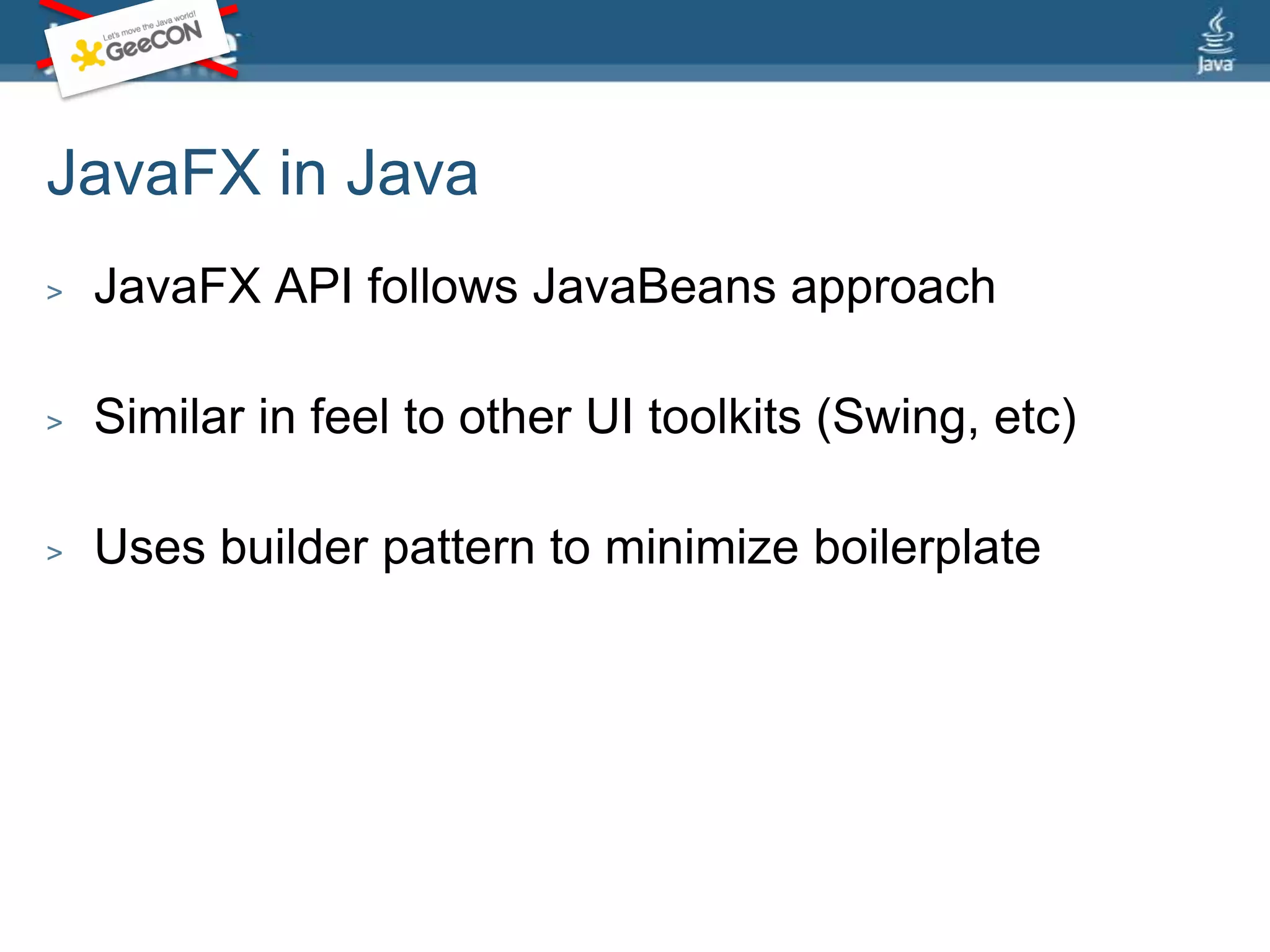 Let's move the Java world!
GeeCON

Java

JavaFX in Java

> JavaFX API follows JavaBeans approach

> Similar in feel to other UI toolkits (Swing, etc)

> Uses builder pattern to minimize boilerplate